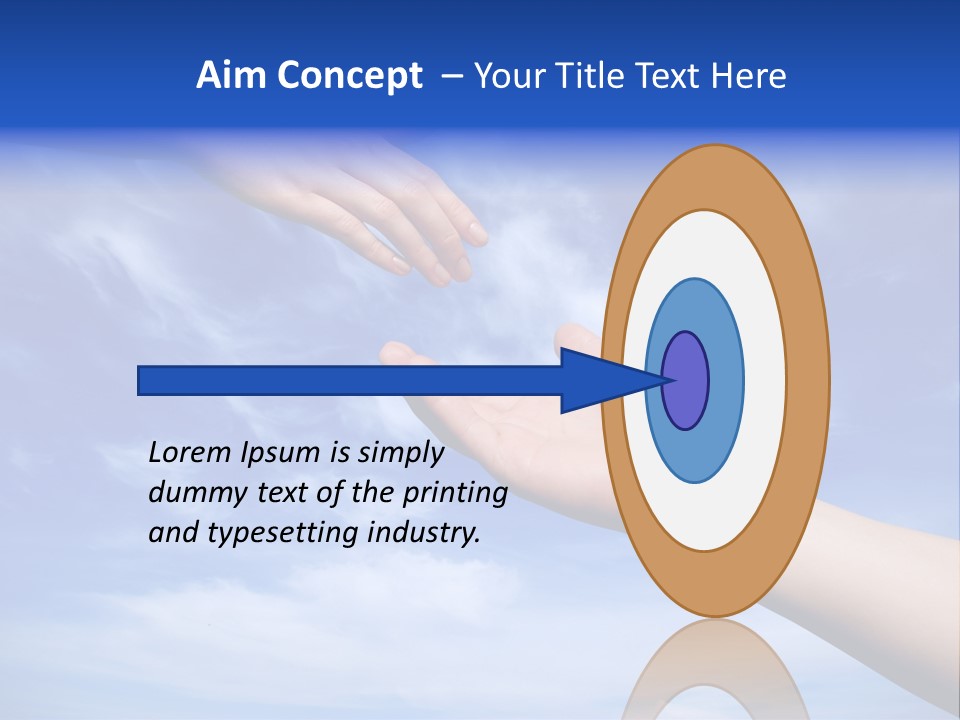 Aim Concept – Your Title Text Here

Lorem Ipsum is simply dummy text of the printing and typesetting industry.